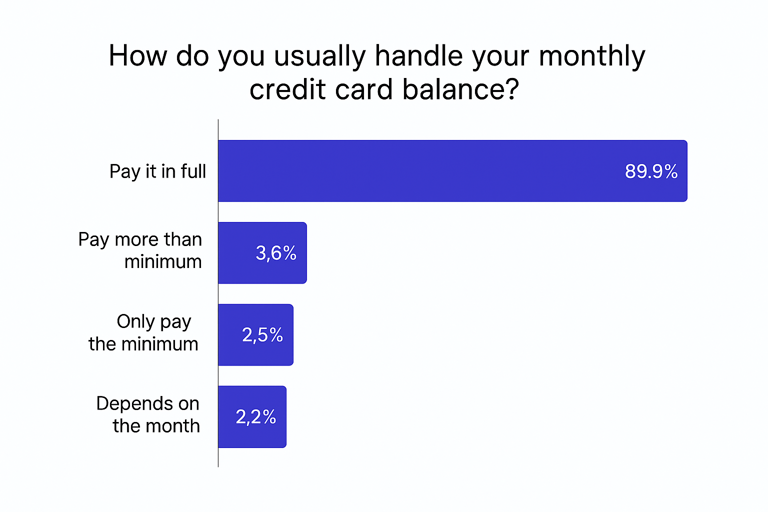 How do you usually handle your monthly credit card balance?

Pay it in full
89.9%

Pay more than minimum
3,6%

Only pay the minimum
2,5%

Depends on the month
2,2%